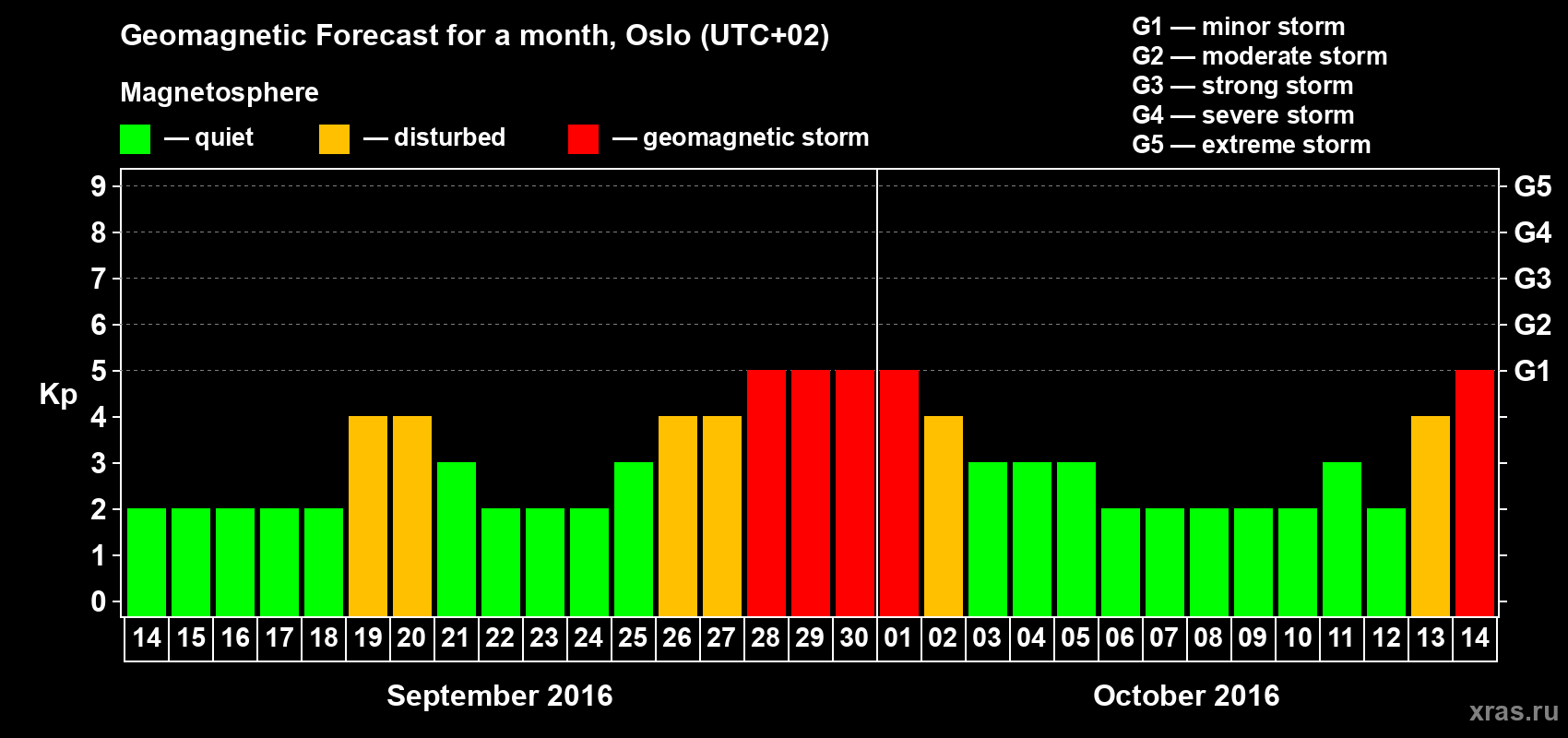 Geomagnetic Forecast for a month, Oslo (UTC+02)

Magnetosphere

— quiet — disturbed — geomagnetic storm

G1 — minor storm
G2 — moderate storm
G3 — strong storm
G4 — severe storm
G5 — extreme storm

Kp

9 8 7 6 5 4 3 2 1 0

G5 G4 G3 G2 G1

14 15 16 17 18 19 20 21 22 23 24 25 26 27 28 29 30 01 02 03 04 05 06 07 08 09 10 11 12 13 14

September 2016

October 2016

xras.ru